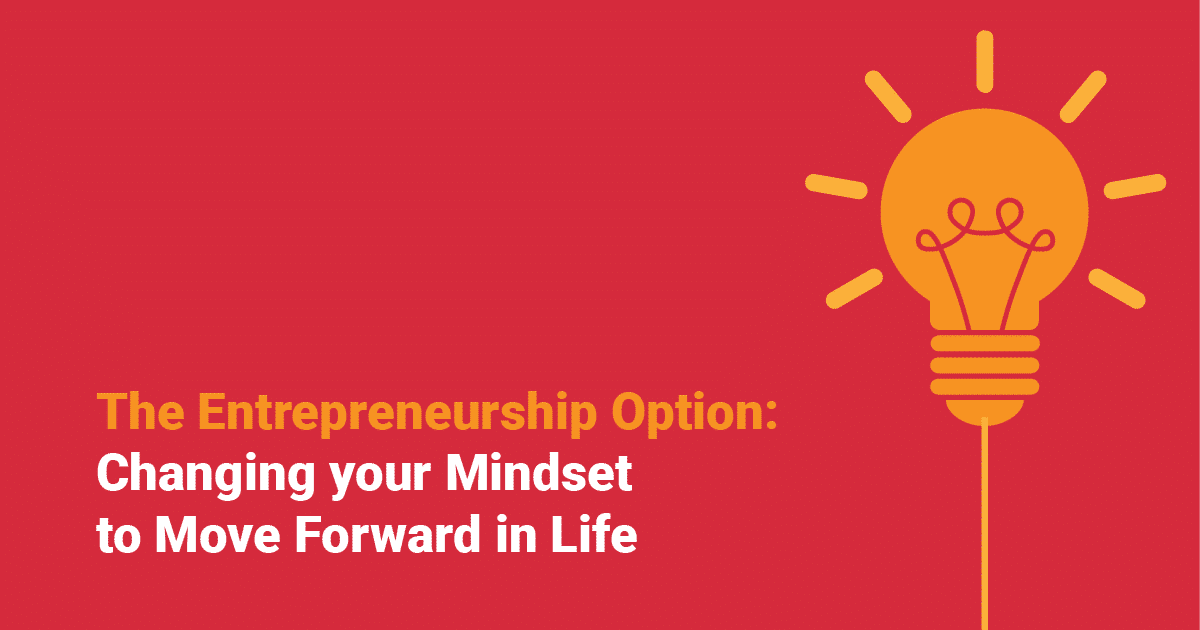 The Entrepreneurship Option:
Changing your Mindset to Move Forward in Life